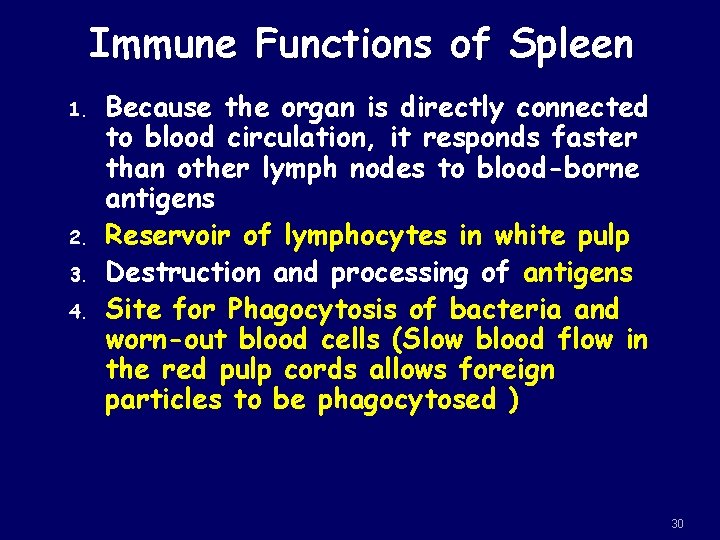 Immune Functions of Spleen

1. Because the organ is directly connected to blood circulation, it responds faster than other lymph nodes to blood-borne antigens
2. Reservoir of lymphocytes in white pulp
3. Destruction and processing of antigens
4. Site for Phagocytosis of bacteria and worn-out blood cells (Slow blood flow in the red pulp cords allows foreign particles to be phagocytosed )

30